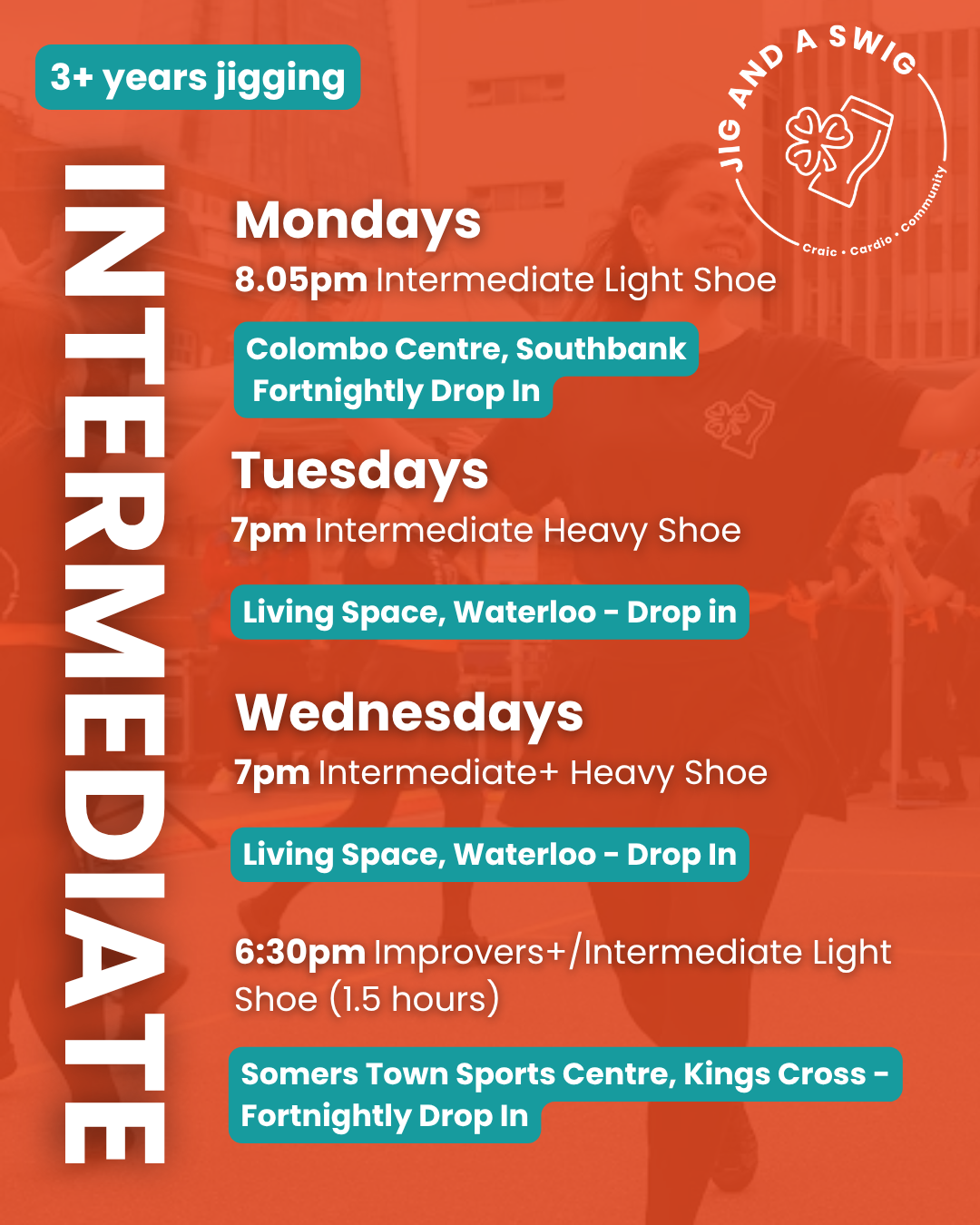 3+ years jigging

JIG AND A SWIG
Craic • Cardio • Community

INTERMEDIATE

Mondays

8.05pm Intermediate Light Shoe

Colombo Centre, Southbank
Fortnightly Drop In

Tuesdays

7pm Intermediate Heavy Shoe

Living Space, Waterloo - Drop in

Wednesdays

7pm Intermediate+ Heavy Shoe

Living Space, Waterloo - Drop In

6:30pm Improvers+/Intermediate Light Shoe (1.5 hours)

Somers Town Sports Centre, Kings Cross - Fortnightly Drop In